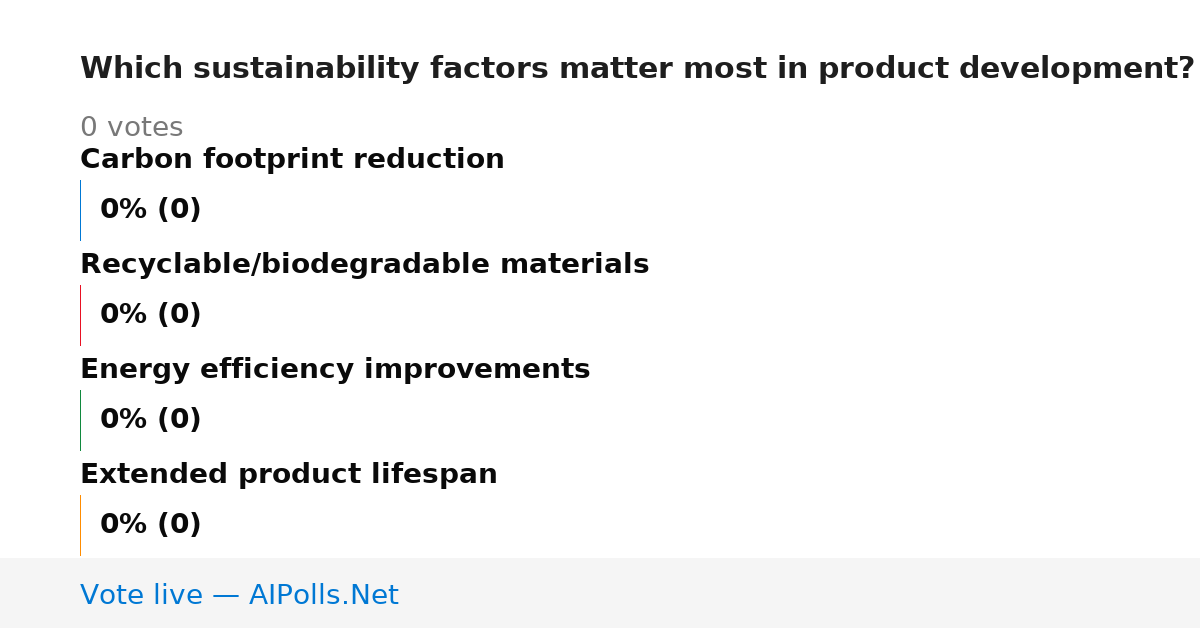 Which sustainability factors matter most in product development?

0 votes

Carbon footprint reduction

0% (0)

Recyclable/biodegradable materials

0% (0)

Energy efficiency improvements

0% (0)

Extended product lifespan

0% (0)

Vote live — AIPolls.Net